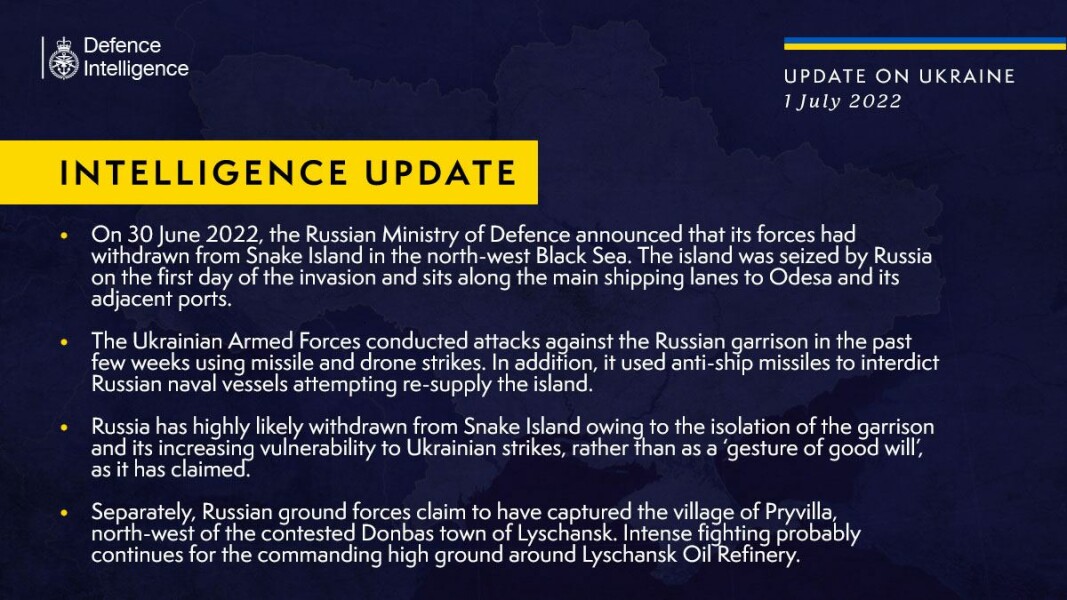 Defence Intelligence

UPDATE ON UKRAINE
1 July 2022

INTELLIGENCE UPDATE

• On 30 June 2022, the Russian Ministry of Defence announced that its forces had withdrawn from Snake Island in the north-west Black Sea. The island was seized by Russia on the first day of the invasion and sits along the main shipping lanes to Odesa and its adjacent ports.

• The Ukrainian Armed Forces conducted attacks against the Russian garrison in the past few weeks using missile and drone strikes. In addition, it used anti-ship missiles to interdict Russian naval vessels attempting re-supply the island.

• Russia has highly likely withdrawn from Snake Island owing to the isolation of the garrison and its increasing vulnerability to Ukrainian strikes, rather than as a 'gesture of good will', as it has claimed.

• Separately, Russian ground forces claim to have captured the village of Pryvilla, north-west of the contested Donbas town of Lyschansk. Intense fighting probably continues for the commanding high ground around Lyschansk Oil Refinery.